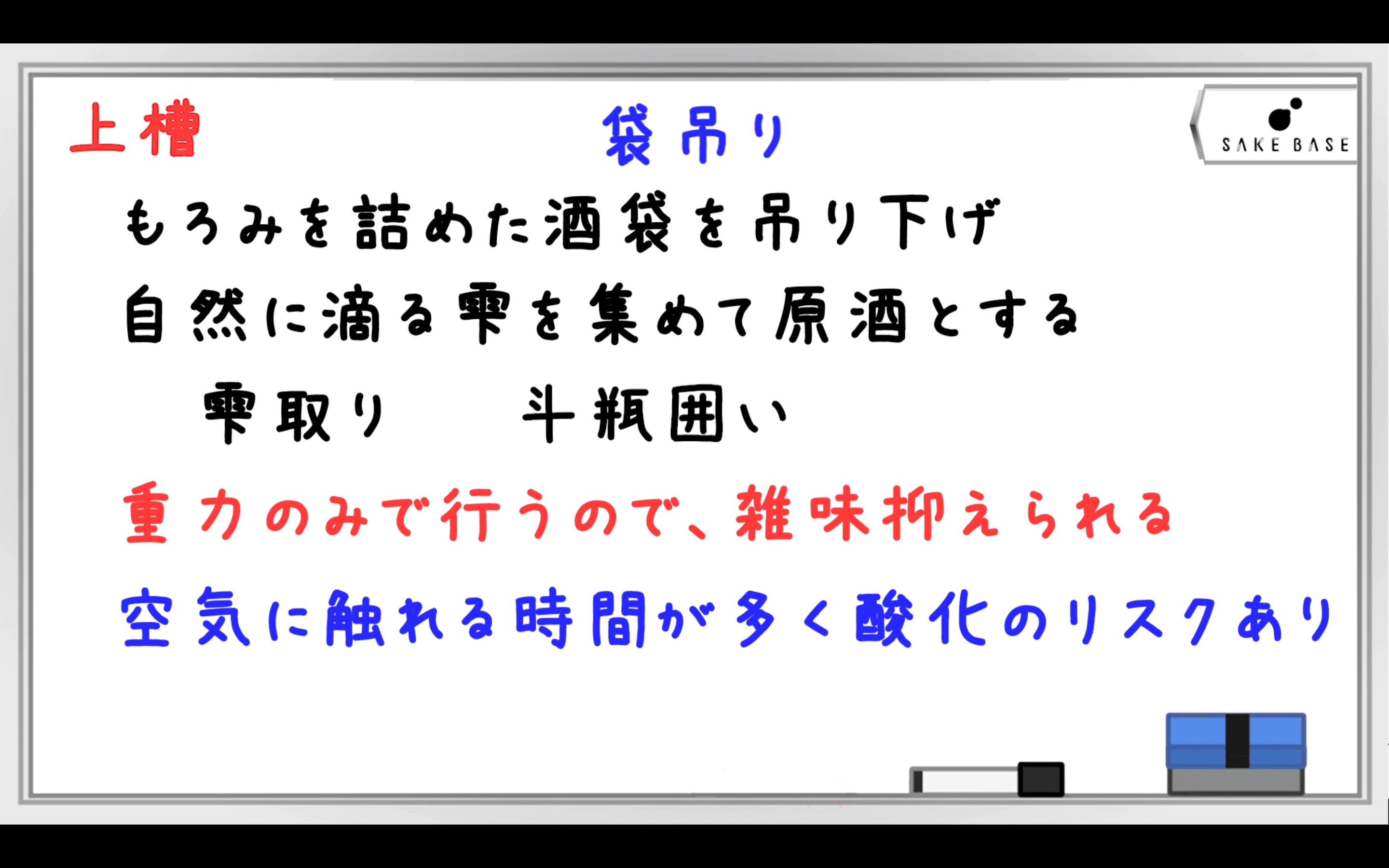 上槽

袋吊り

SAKE BASE

もろみを詰めた酒袋を吊り下げ

自然に滴る雫を集めて原酒とする

雫取り　斗瓶囲い

重力のみで行うので、雑味抑えられる

空気に触れる時間が多く酸化のリスクあり